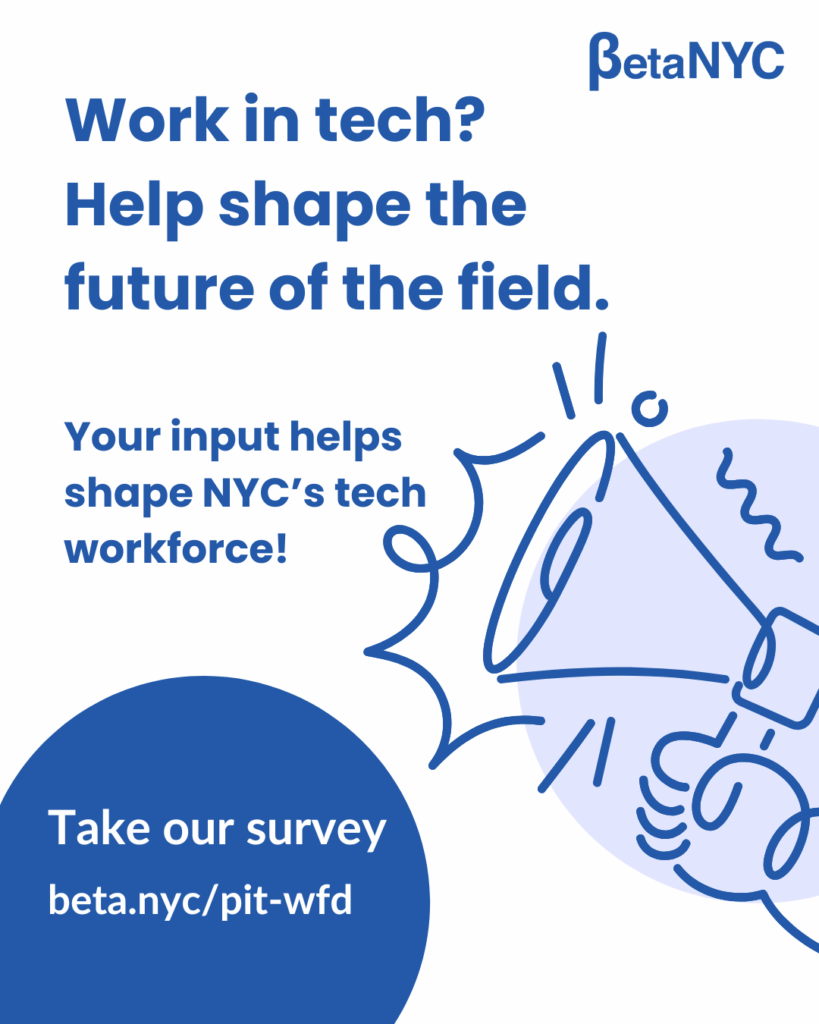 βetaNYC

Work in tech? Help shape the future of the field.

Your input helps shape NYC's tech workforce!

Take our survey
beta.nyc/pit-wfd